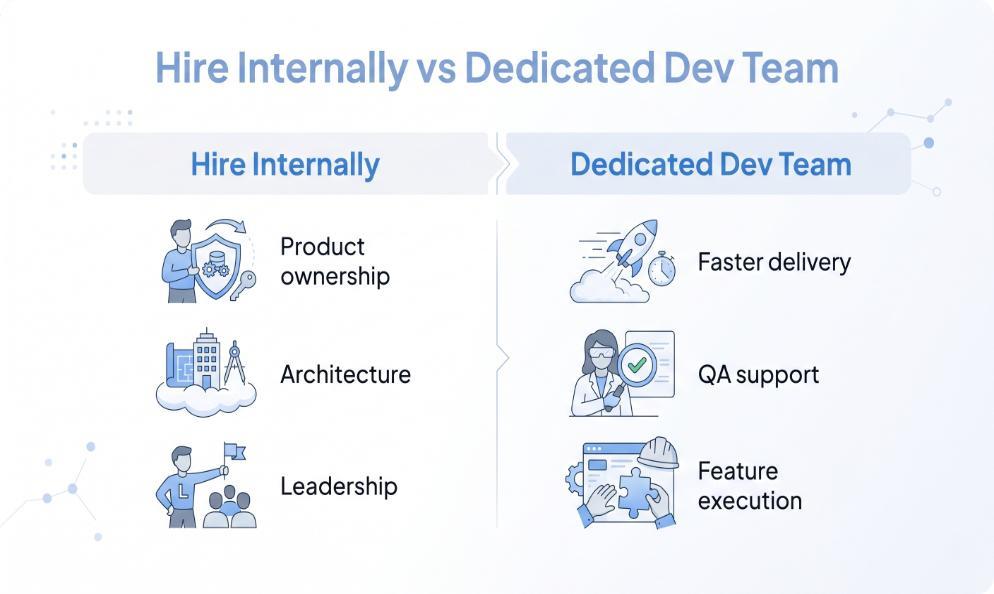 Hire Internally vs Dedicated Dev Team

Hire Internally

Product ownership

Architecture

Leadership

Dedicated Dev Team

Faster delivery

QA support

Feature execution